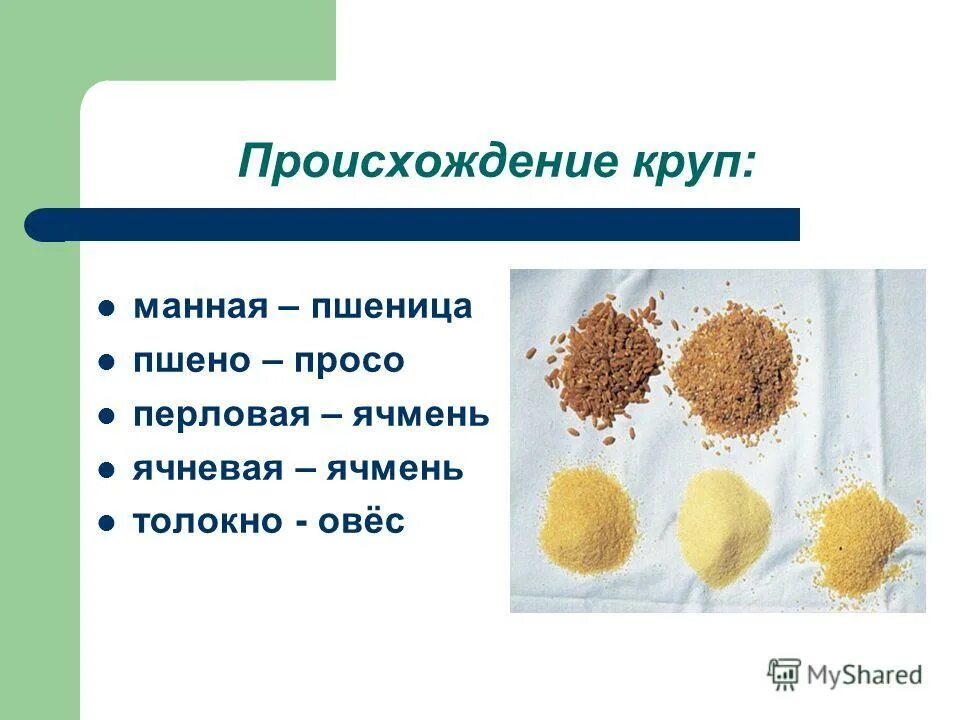 Происхождение круп:

- манная – пшеница
- пшено – просо
- перловая – ячмень
- ячневая – ячмень
- толокно - овёс

MyShared